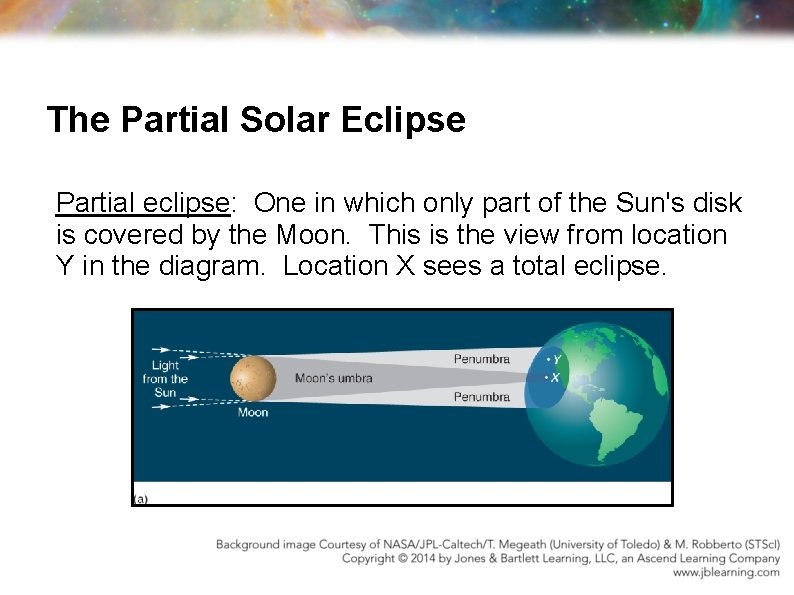 The Partial Solar Eclipse

Partial eclipse: One in which only part of the Sun's disk is covered by the Moon. This is the view from location Y in the diagram. Location X sees a total eclipse.

Light from the Sun

Moon

Moon's umbra

Penumbra

Penumbra

Y

X

(a)

Background image Courtesy of NASA/JPL-Caltech/T. Megeath (University of Toledo) & M. Robberto (STScI)
Copyright © 2014 by Jones & Bartlett Learning, LLC, an Ascend Learning Company
www.jblearning.com